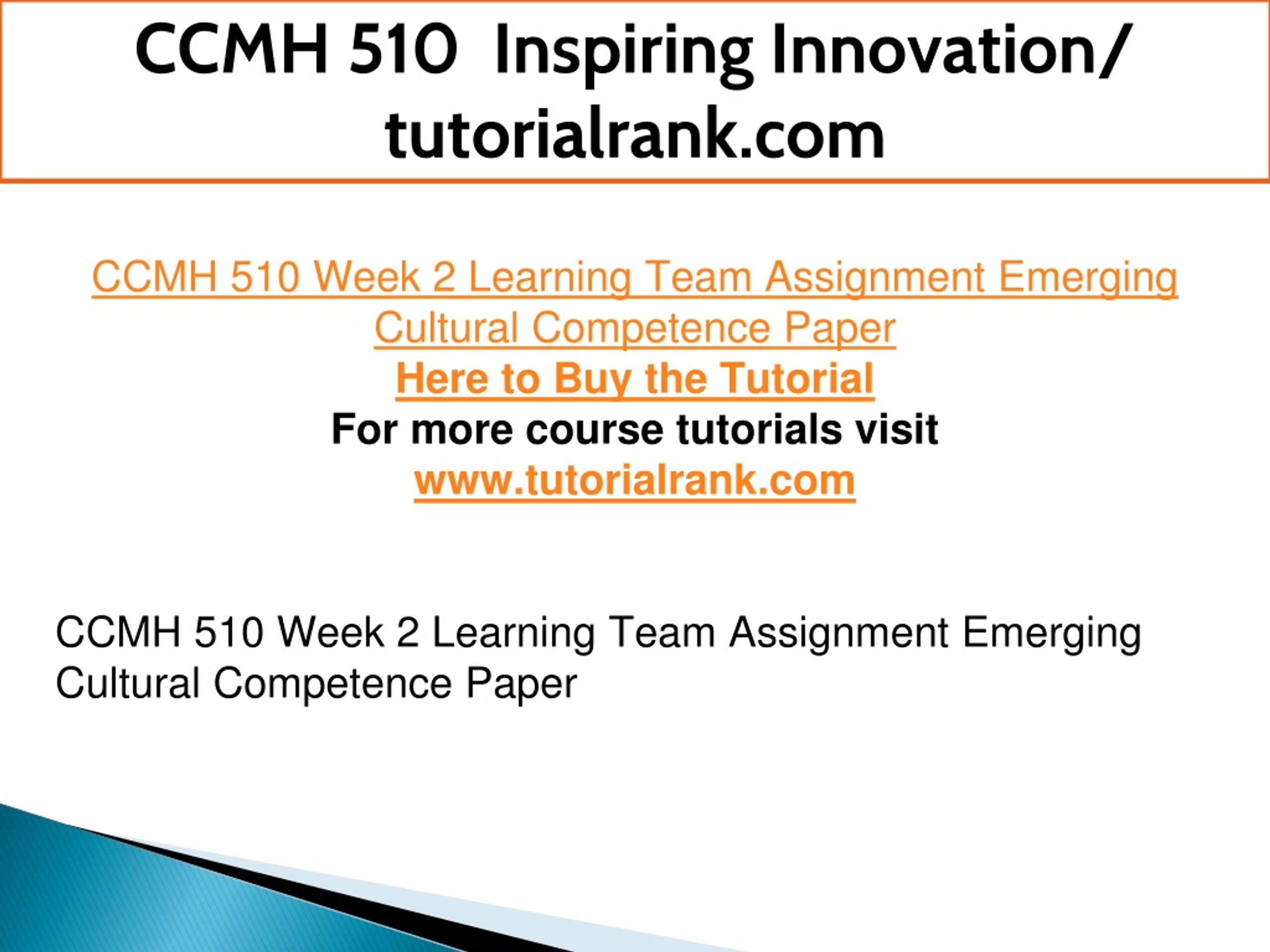 CCMH 510 Inspiring Innovation/ tutorialrank.com

CCMH 510 Week 2 Learning Team Assignment Emerging Cultural Competence Paper
Here to Buy the Tutorial
For more course tutorials visit
www.tutorialrank.com

CCMH 510 Week 2 Learning Team Assignment Emerging Cultural Competence Paper